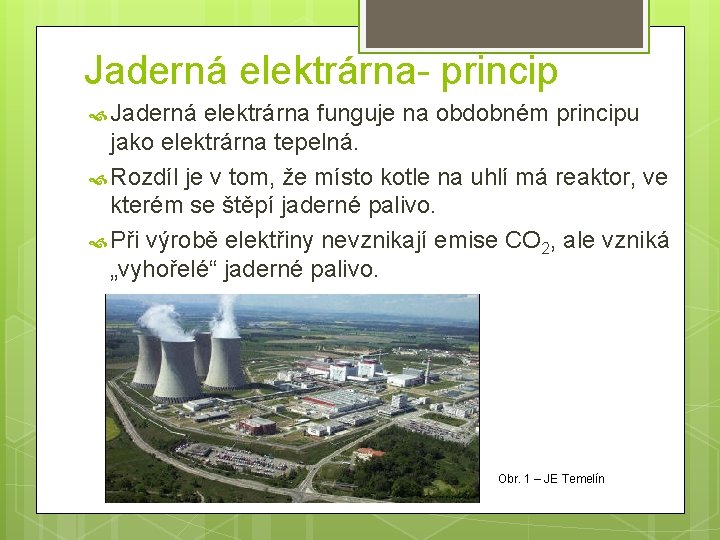 Jaderná elektrárna- princip

Jaderná elektrárna funguje na obdobném principu jako elektrárna tepelná.

Rozdíl je v tom, že místo kotle na uhlí má reaktor, ve kterém se štěpí jaderné palivo.

Při výrobě elektřiny nevznikají emise $CO_2$, ale vzniká „vyhořelé“ jaderné palivo.

Obr. 1 – JE Temelín